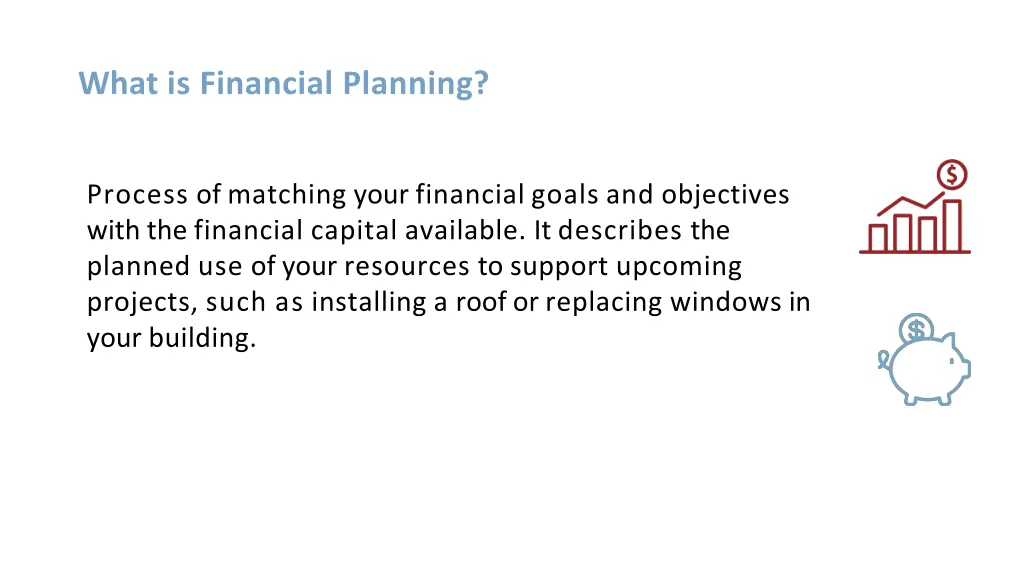 What is Financial Planning?

Process of matching your financial goals and objectives with the financial capital available. It describes the planned use of your resources to support upcoming projects, such as installing a roof or replacing windows in your building.

$

$